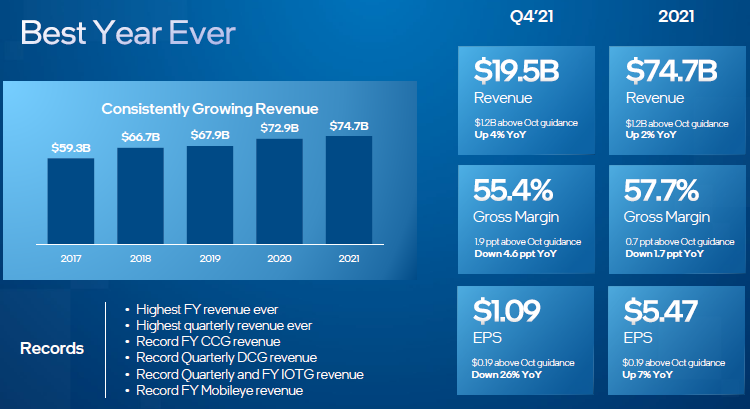 Best Year Ever

Consistently Growing Revenue

$59.3B $66.7B $67.9B $72.9B $74.7B

2017 2018 2019 2020 2021

Records

• Highest FY revenue ever
• Highest quarterly revenue ever
• Record FY CCG revenue
• Record Quarterly DCG revenue
• Record Quarterly and FY IOTG revenue
• Record FY Mobileye revenue

Q4'21

$19.5B
Revenue
$1.2B above Oct guidance
Up 4% YoY

55.4%
Gross Margin
1.9 ppt above Oct guidance
Down 4.6 ppt YoY

$1.09
EPS
$0.19 above Oct guidance
Down 26% YoY

2021

$74.7B
Revenue
$1.2B above Oct guidance
Up 2% YoY

57.7%
Gross Margin
0.7 ppt above Oct guidance
Down 1.7 ppt YoY

$5.47
EPS
$0.19 above Oct guidance
Up 7% YoY